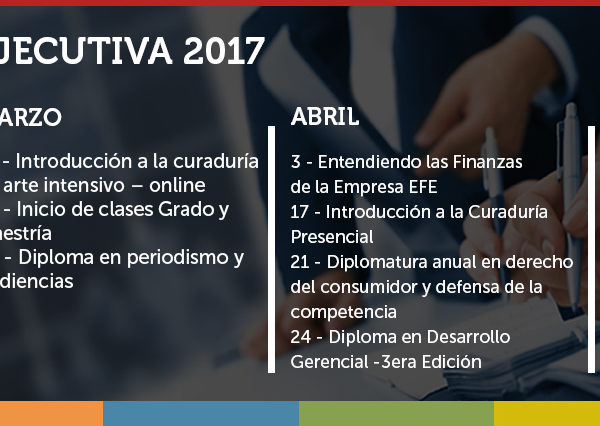 JECUTIVA 2017

ARZO

- Introducción a la curaduría arte intensivo – online
- Inicio de clases Grado y nestría
- Diploma en periodismo y diencias

ABRIL

3 - Entendiendo las Finanzas de la Empresa EFE
17 - Introducción a la Curaduría Presencial
21 - Diplomatura anual en derecho del consumidor y defensa de la competencia
24 - Diploma en Desarrollo Gerencial -3era Edición